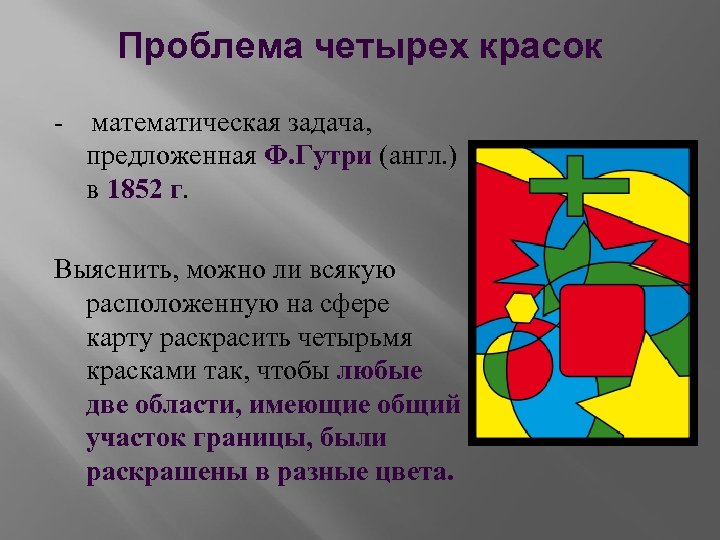 Проблема четырех красок

- математическая задача, предложенная Ф.Гутри (англ.) в 1852 г.

Выяснить, можно ли всякую расположенную на сфере карту раскрасить четырьмя красками так, чтобы любые две области, имеющие общий участок границы, были раскрашены в разные цвета.